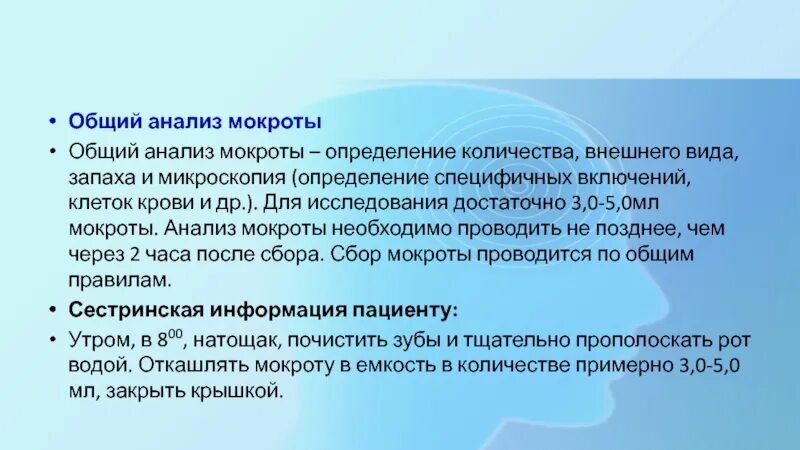 • Общий анализ мокроты

• Общий анализ мокроты – определение количества, внешнего вида, запаха и микроскопия (определение специфичных включений, клеток крови и др.). Для исследования достаточно 3,0-5,0мл мокроты. Анализ мокроты необходимо проводить не позднее, чем через 2 часа после сбора. Сбор мокроты проводится по общим правилам.

• Сестринская информация пациенту:

• Утром, в $8^{00}$, натощак, почистить зубы и тщательно прополоскать рот водой. Откашлять мокроту в емкость в количестве примерно 3,0-5,0 мл, закрыть крышкой.